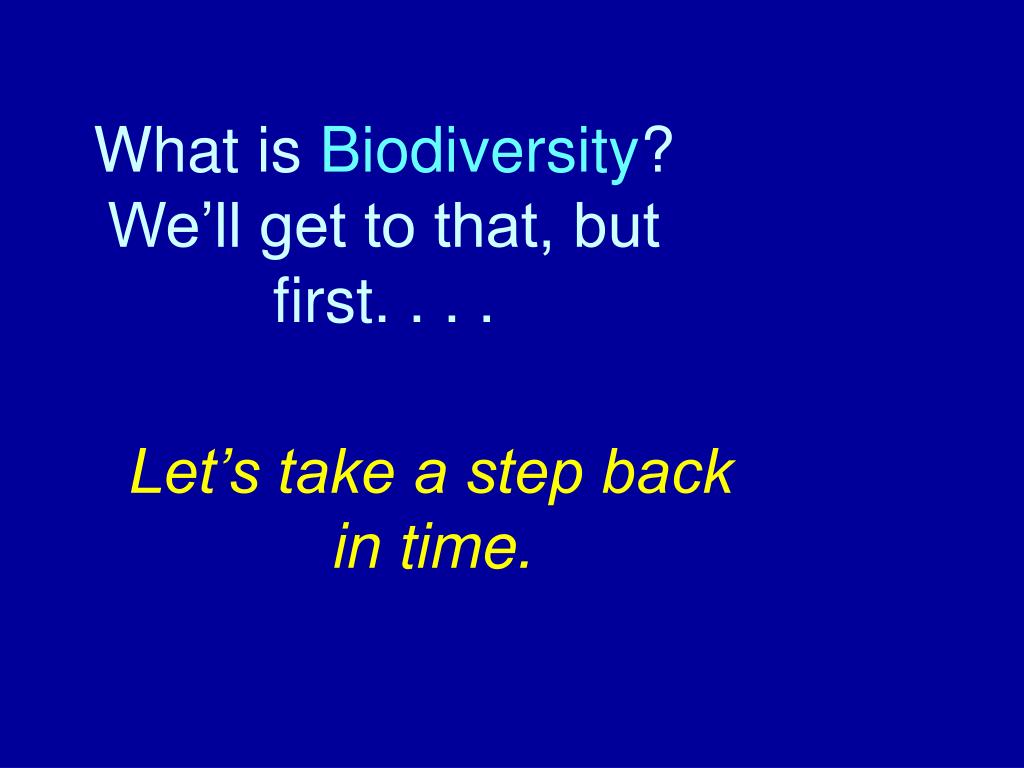 What is Biodiversity? We’ll get to that, but first. . . .

Let’s take a step back in time.